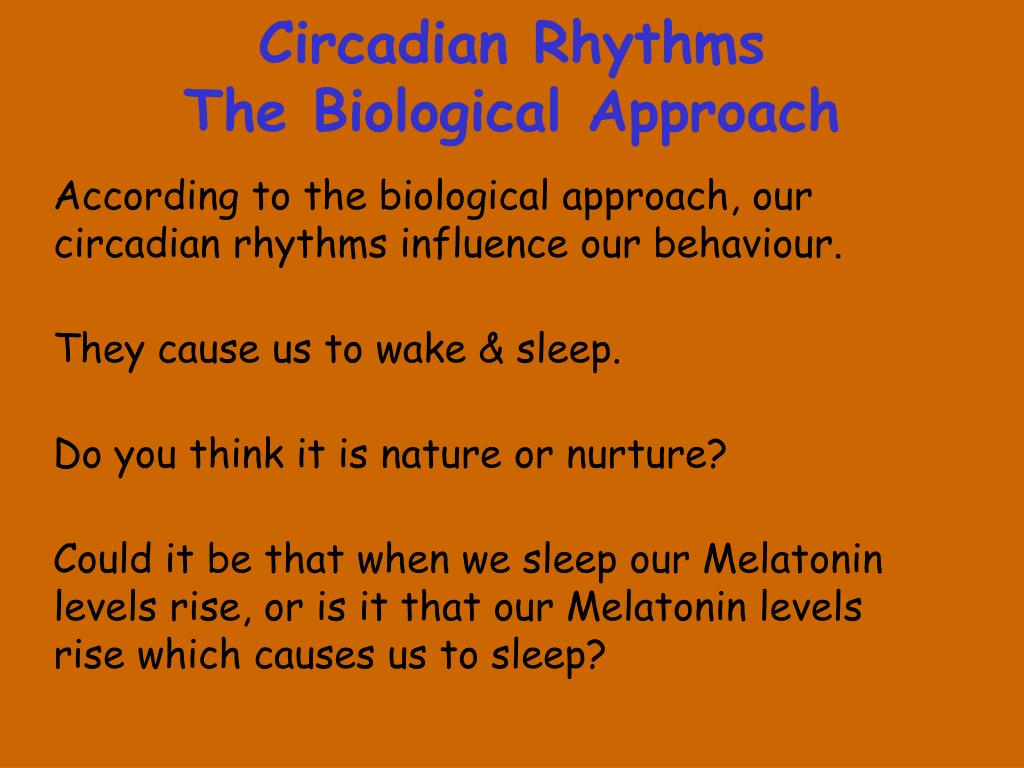 Circadian Rhythms
The Biological Approach

According to the biological approach, our circadian rhythms influence our behaviour.

They cause us to wake & sleep.

Do you think it is nature or nurture?

Could it be that when we sleep our Melatonin levels rise, or is it that our Melatonin levels rise which causes us to sleep?